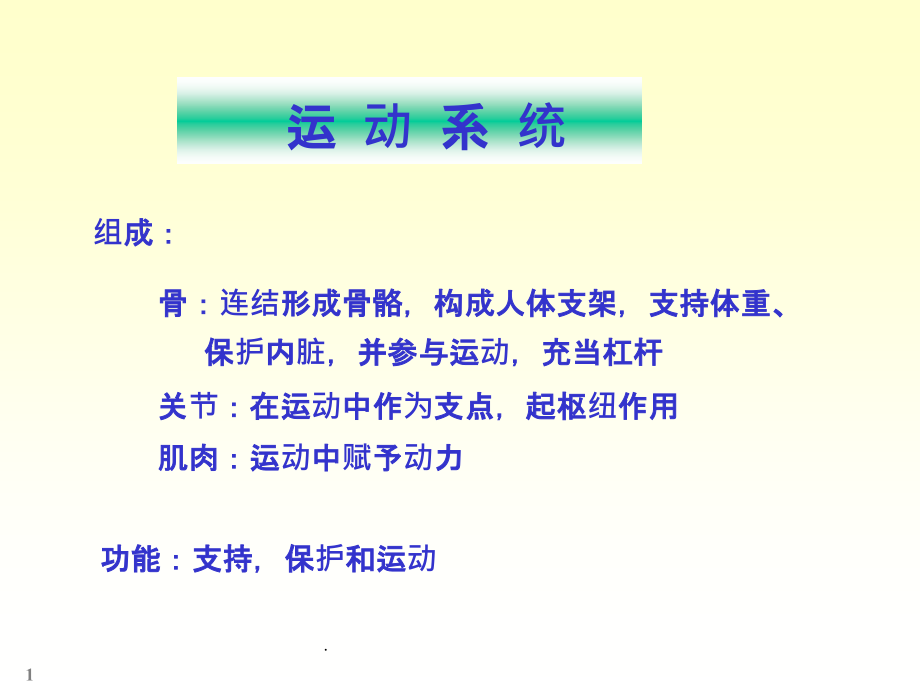 运动系统

组成：

骨：连结形成骨骼，构成人体支架，支持体重、保护内脏，并参与运动，充当杠杆

关节：在运动中作为支点，起枢纽作用

肌肉：运动中赋予动力

功能：支持，保护和运动

.

1